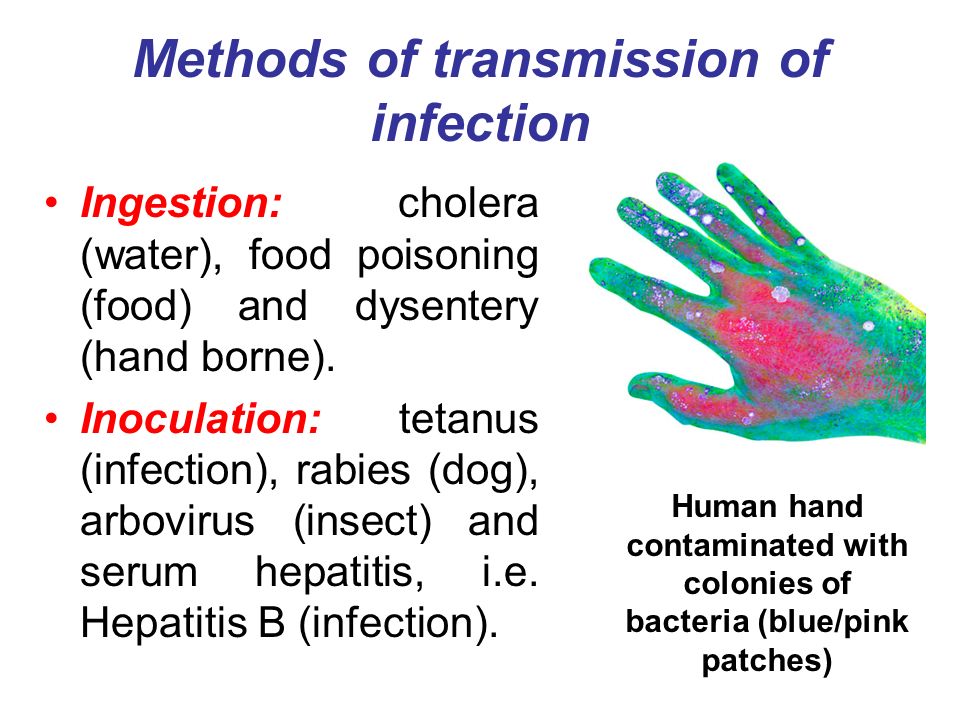 Methods of transmission of infection

• Ingestion: cholera (water), food poisoning (food) and dysentery (hand borne).

• Inoculation: tetanus (infection), rabies (dog), arbovirus (insect) and serum hepatitis, i.e. Hepatitis B (infection).

Human hand contaminated with colonies of bacteria (blue/pink patches)